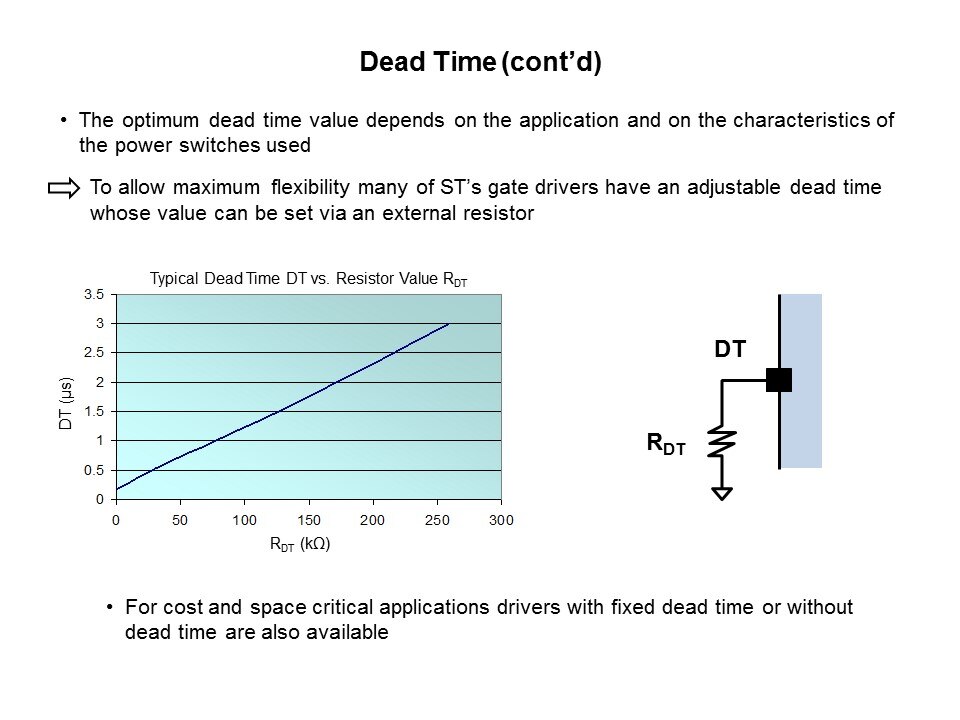 Dead Time (cont'd)

• The optimum dead time value depends on the application and on the characteristics of the power switches used

To allow maximum flexibility many of ST's gate drivers have an adjustable dead time whose value can be set via an external resistor

Typical Dead Time DT vs. Resistor Value $R_{DT}$

3.5
3
2.5
2
1.5
1
0.5
0

DT (μs)

0 50 100 150 200 250 300

$R_{DT}$ (kΩ)

DT

$R_{DT}$

• For cost and space critical applications drivers with fixed dead time or without dead time are also available